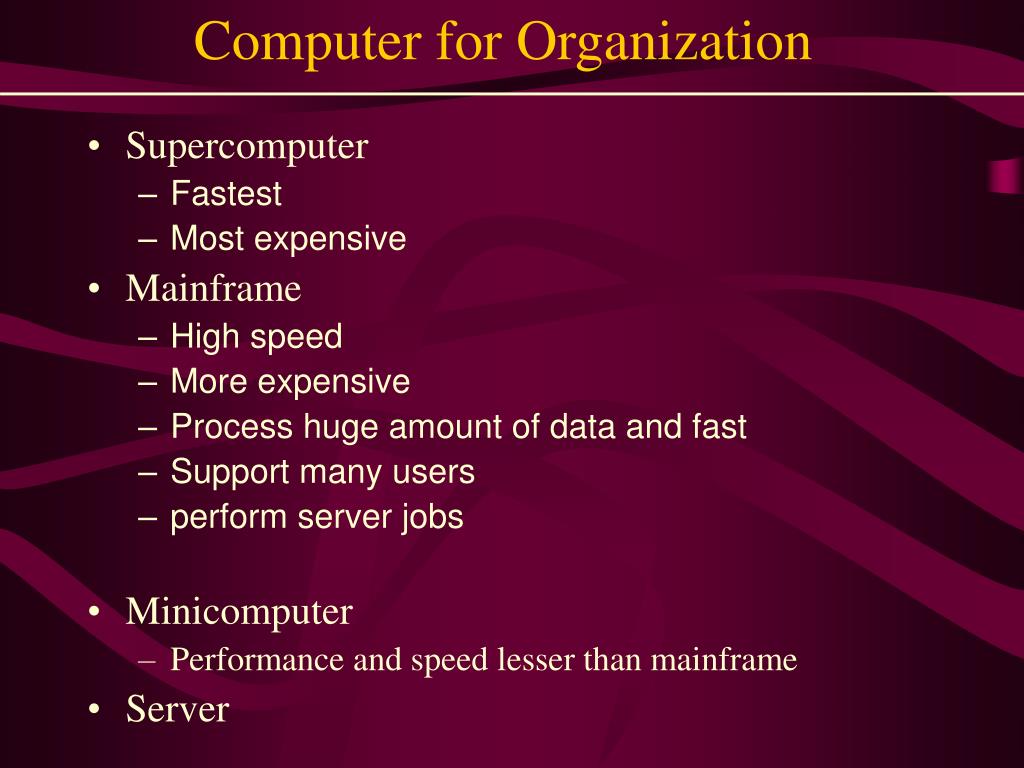 Computer for Organization

• Supercomputer
– Fastest
– Most expensive
• Mainframe
– High speed
– More expensive
– Process huge amount of data and fast
– Support many users
– perform server jobs

• Minicomputer
– Performance and speed lesser than mainframe
• Server